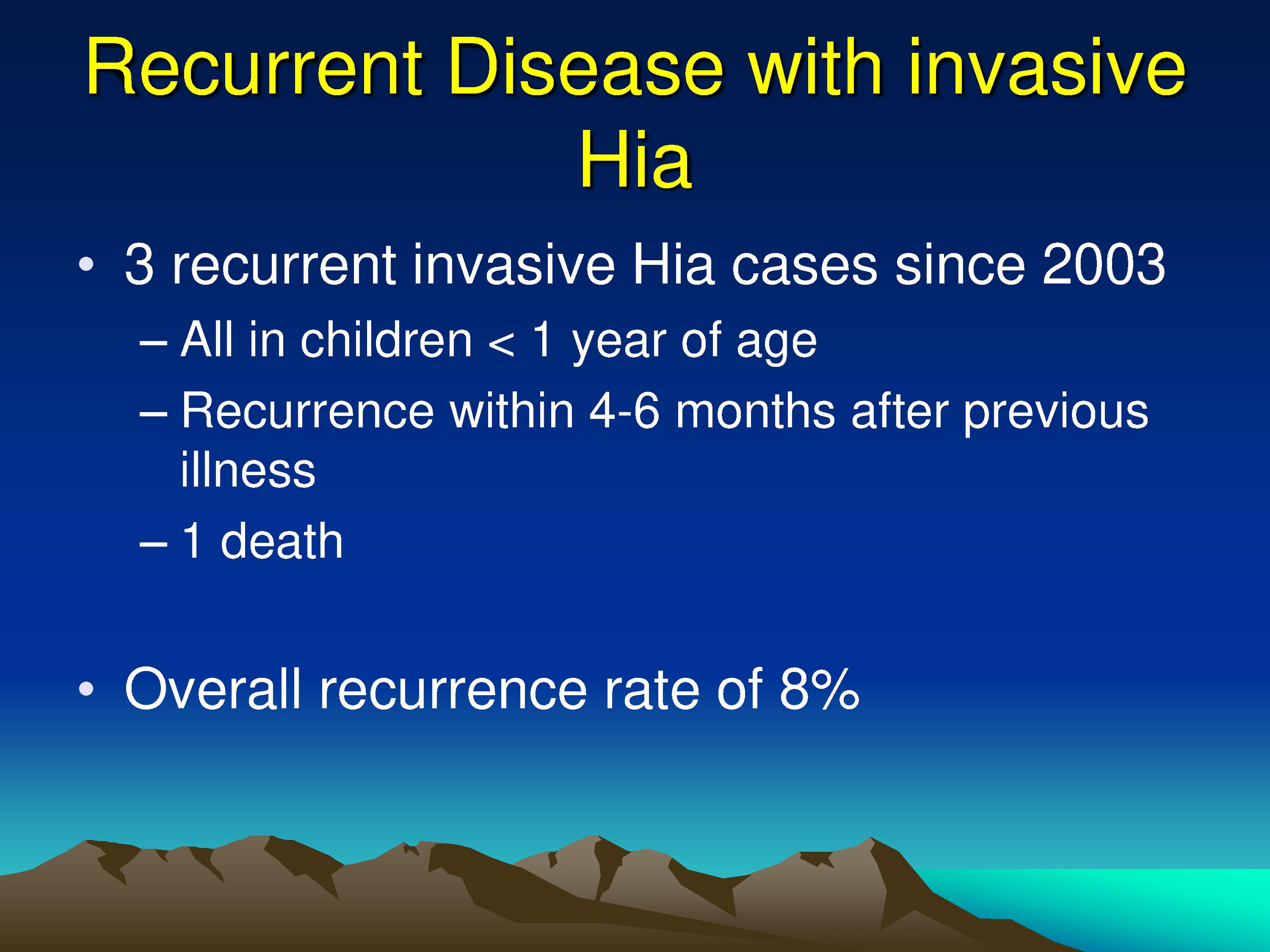 Recurrent Disease with invasive Hia

• 3 recurrent invasive Hia cases since 2003
– All in children < 1 year of age
– Recurrence within 4-6 months after previous illness
– 1 death

• Overall recurrence rate of 8%